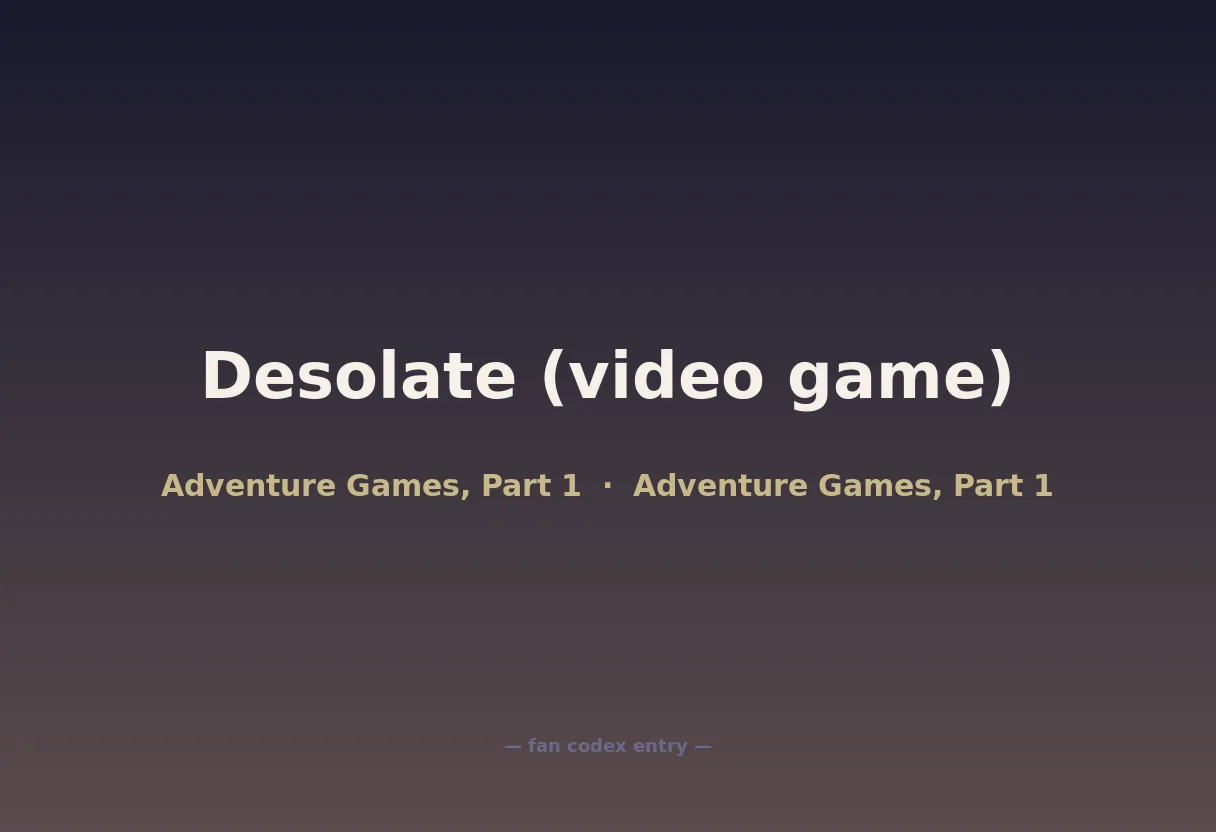 Desolate (video game)

Adventure Games, Part 1 · Adventure Games, Part 1

— fan codex entry —